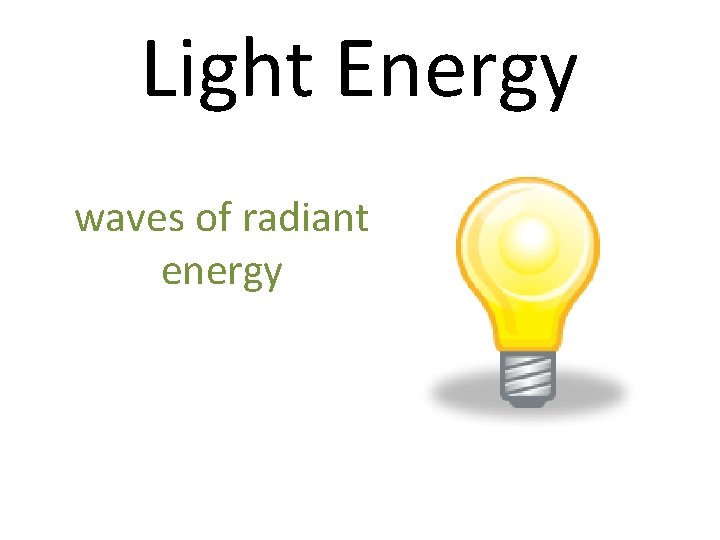 Light Energy

waves of radiant energy